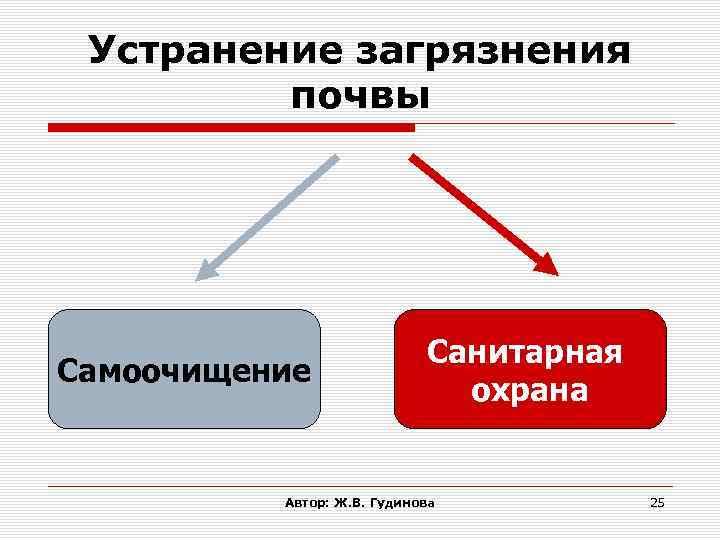 Устранение загрязнения почвы

Самоочищение

Санитарная охрана

Автор: Ж.В. Гудинова

25